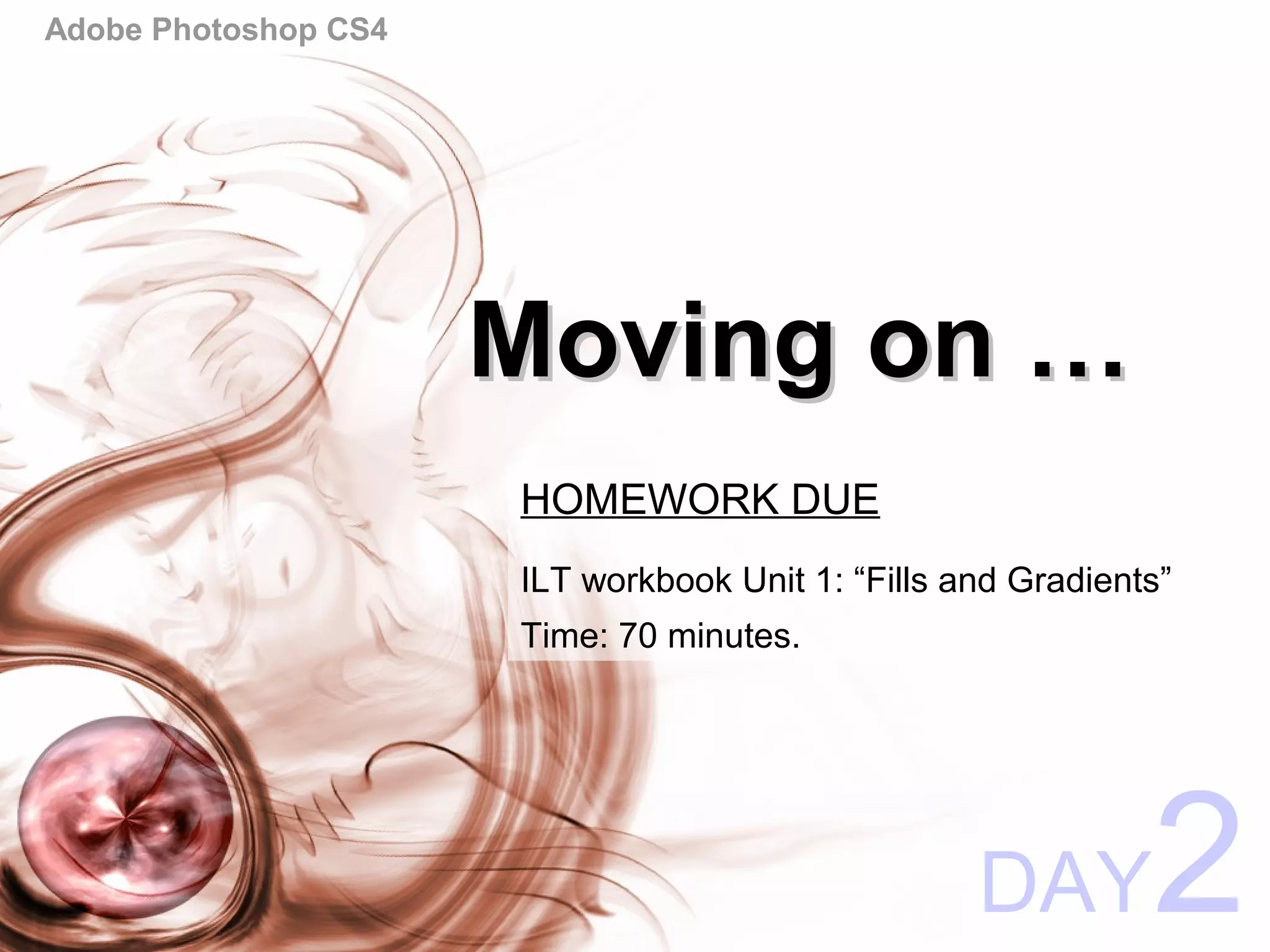 Adobe Photoshop CS4

Moving on …

HOMEWORK DUE

ILT workbook Unit 1: “Fills and Gradients”

Time: 70 minutes.

DAY2